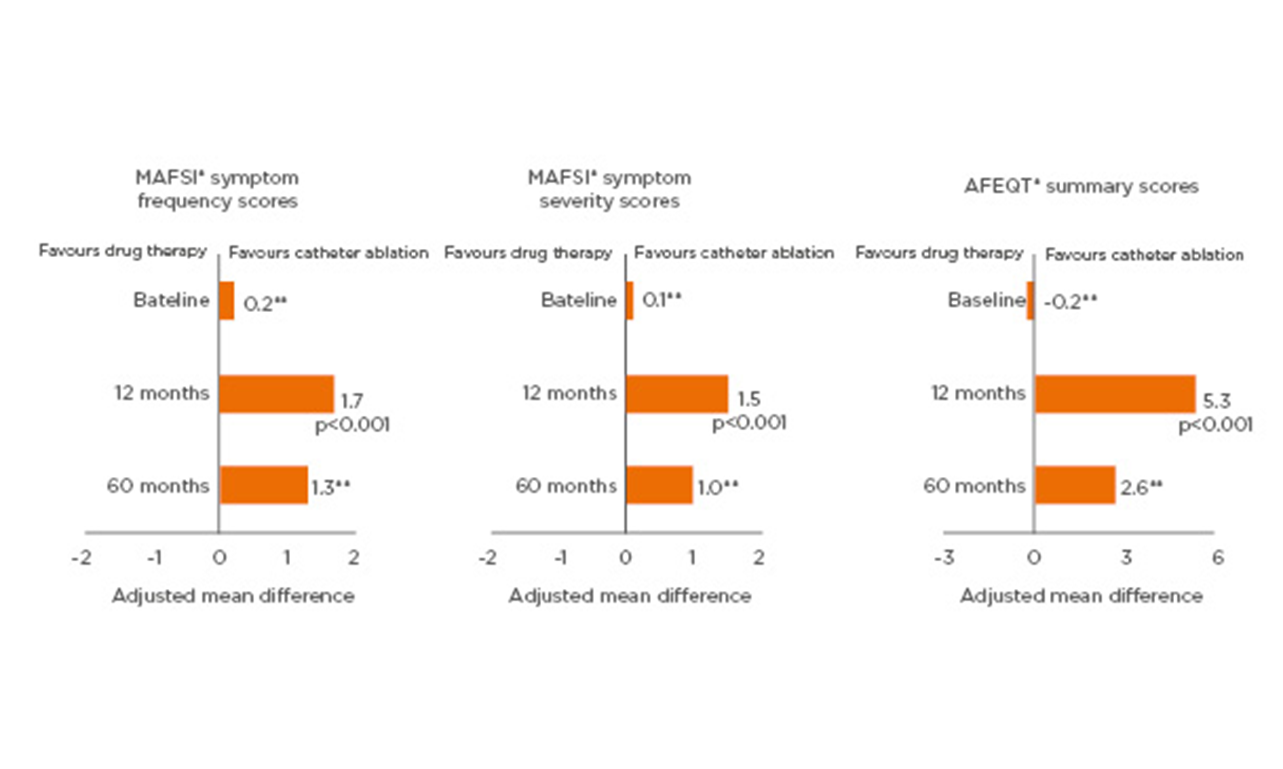 MAFSI* symptom frequency scores

Favours drug therapy
Favours catheter ablation

Bateline
0.2**

12 months
1.7
p<0.001

60 months
1.3**

-2
-1
0
1
2

Adjusted mean difference

MAFSI* symptom severity scores

Favours drug therapy
Favours catheter ablation

Bateline
0.1**

12 months
1.5
p<0.001

60 months
1.0**

-2
-1
0
1
2

Adjusted mean difference

AFEQT* summary scores

Favours drug therapy
Favours catheter ablation

Baseline
-0.2**

12 months
5.3
p<0.001

60 months
2.6**

-3
0
3
6

Adjusted mean difference